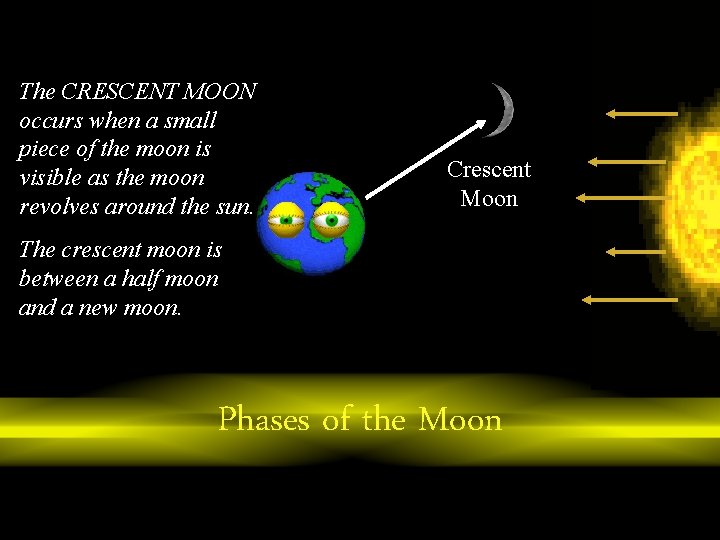 The CRESCENT MOON occurs when a small piece of the moon is visible as the moon revolves around the sun.

The crescent moon is between a half moon and a new moon.

Crescent Moon

Phases of the Moon